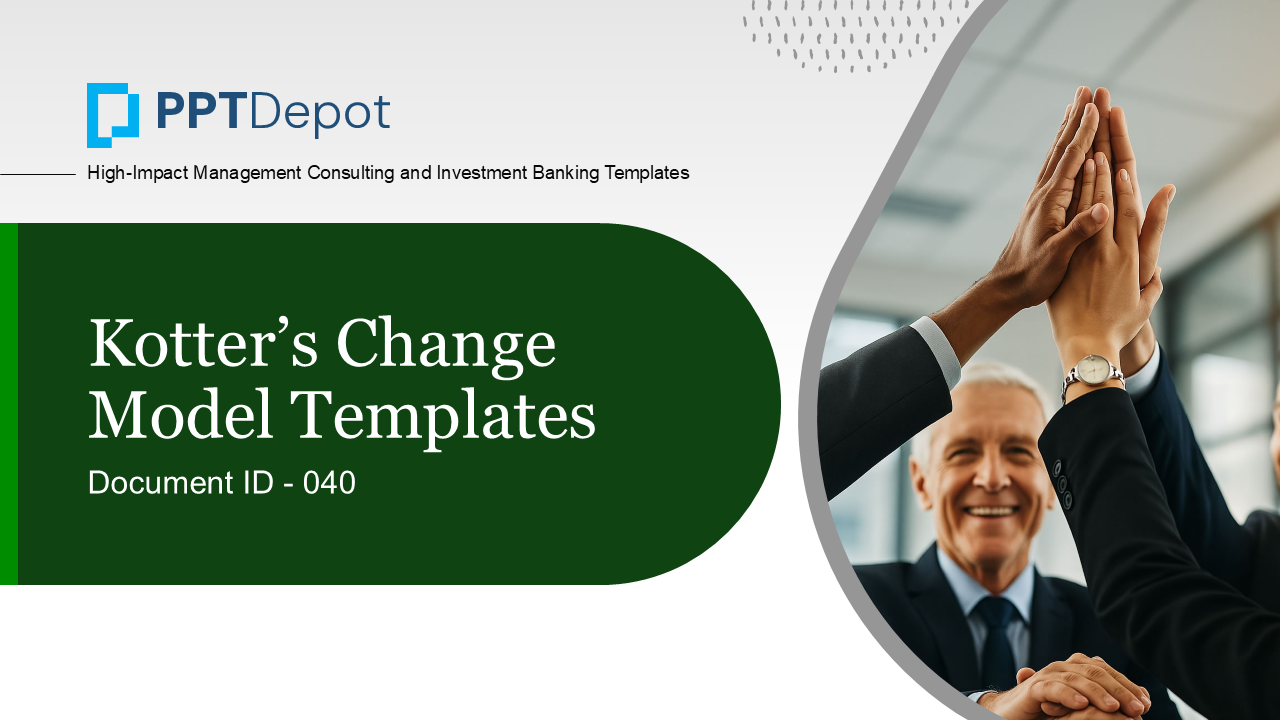 PPTDepot

High-Impact Management Consulting and Investment Banking Templates

Kotter’s Change Model Templates

Document ID - 040